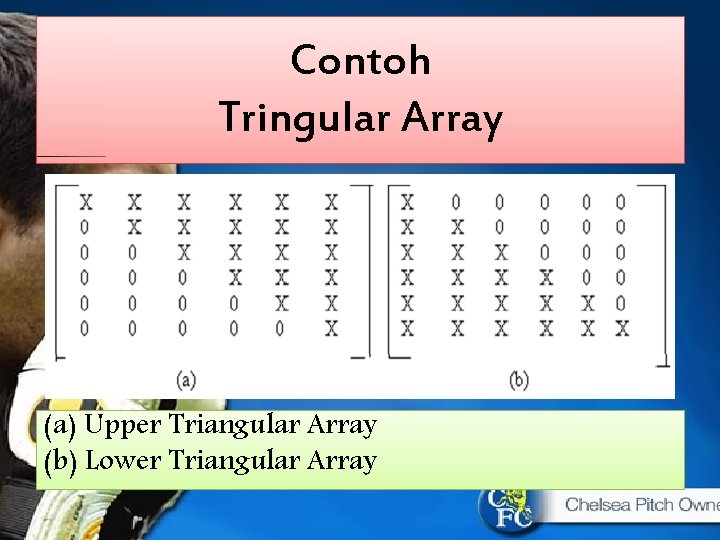 Contoh
Tringular Array

$\begin{bmatrix} X & X & X & X & X & X \\ 0 & X & X & X & X & X \\ 0 & 0 & X & X & X & X \\ 0 & 0 & 0 & X & X & X \\ 0 & 0 & 0 & 0 & X & X \\ 0 & 0 & 0 & 0 & 0 & X \end{bmatrix}$

(a)

$\begin{bmatrix} X & 0 & 0 & 0 & 0 & 0 \\ X & X & 0 & 0 & 0 & 0 \\ X & X & X & 0 & 0 & 0 \\ X & X & X & X & 0 & 0 \\ X & X & X & X & X & 0 \\ X & X & X & X & X & X \end{bmatrix}$

(b)

(a) Upper Triangular Array
(b) Lower Triangular Array

CFC
Chelsea Pitch Owne